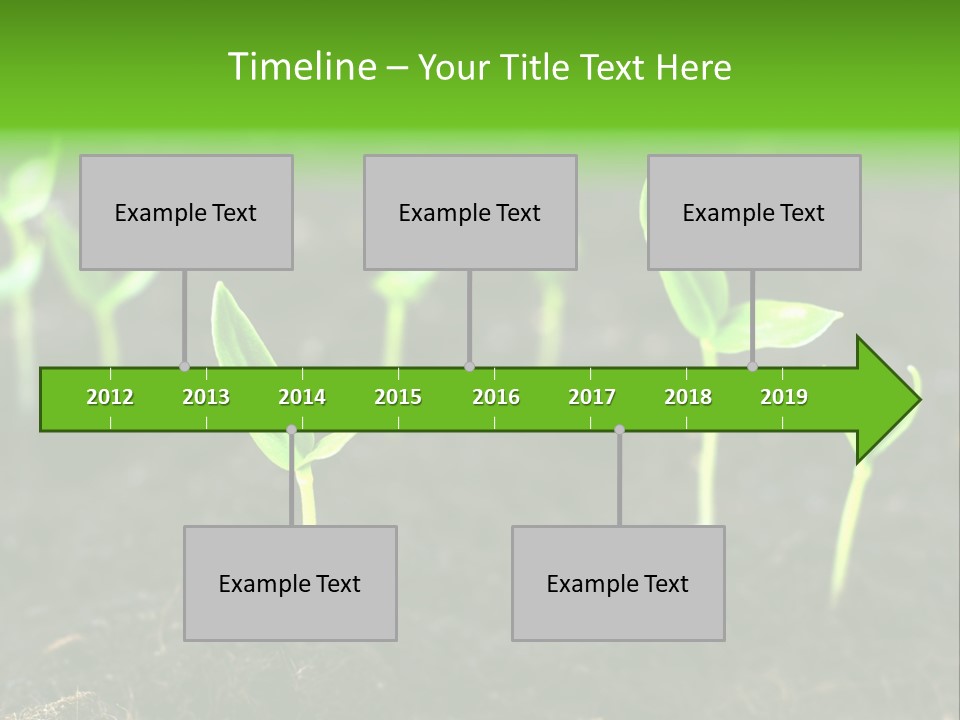 Timeline – Your Title Text Here

Example Text

Example Text

Example Text

2012 2013 2014 2015 2016 2017 2018 2019

Example Text

Example Text